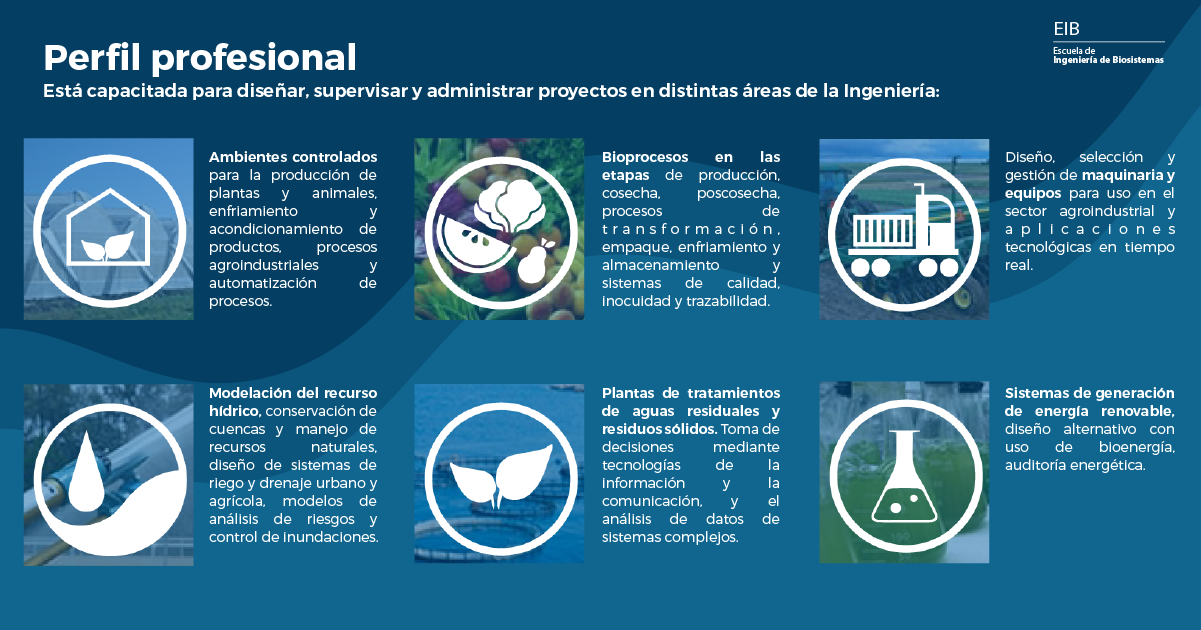 EIB
Escuela de
Ingeniería de Biosistemas

Perfil profesional

Está capacitada para diseñar, supervisar y administrar proyectos en distintas áreas de la Ingeniería:

Ambientes controlados para la producción de plantas y animales, enfriamiento y acondicionamiento de productos, procesos agroindustriales y automatización de procesos.

Bioprocesos en las etapas de producción, cosecha, poscosecha, procesos de transformación, empaque, enfriamiento y almacenamiento y sistemas de calidad, inocuidad y trazabilidad.

Diseño, selección y gestión de maquinaria y equipos para uso en el sector agroindustrial y aplicaciones tecnológicas en tiempo real.

Modelación del recurso hídrico, conservación de cuencas y manejo de recursos naturales, diseño de sistemas de riego y drenaje urbano y agrícola, modelos de análisis de riesgos y control de inundaciones.

Plantas de tratamientos de aguas residuales y residuos sólidos. Toma de decisiones mediante tecnologías de la información y la comunicación, y el análisis de datos de sistemas complejos.

Sistemas de generación de energía renovable, diseño alternativo con uso de bioenergía, auditoría energética.